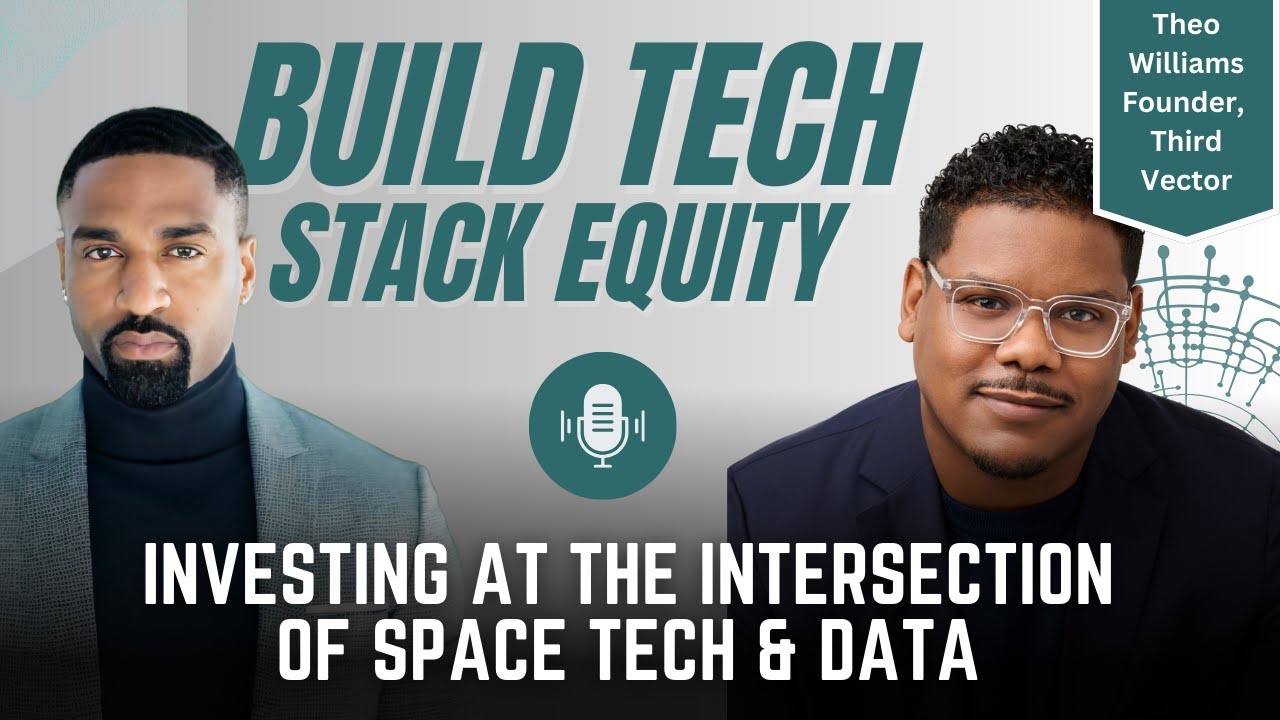 BUILD TECH STACK EQUITY

Theo Williams Founder, Third Vector

INVESTING AT THE INTERSECTION OF SPACE TECH & DATA